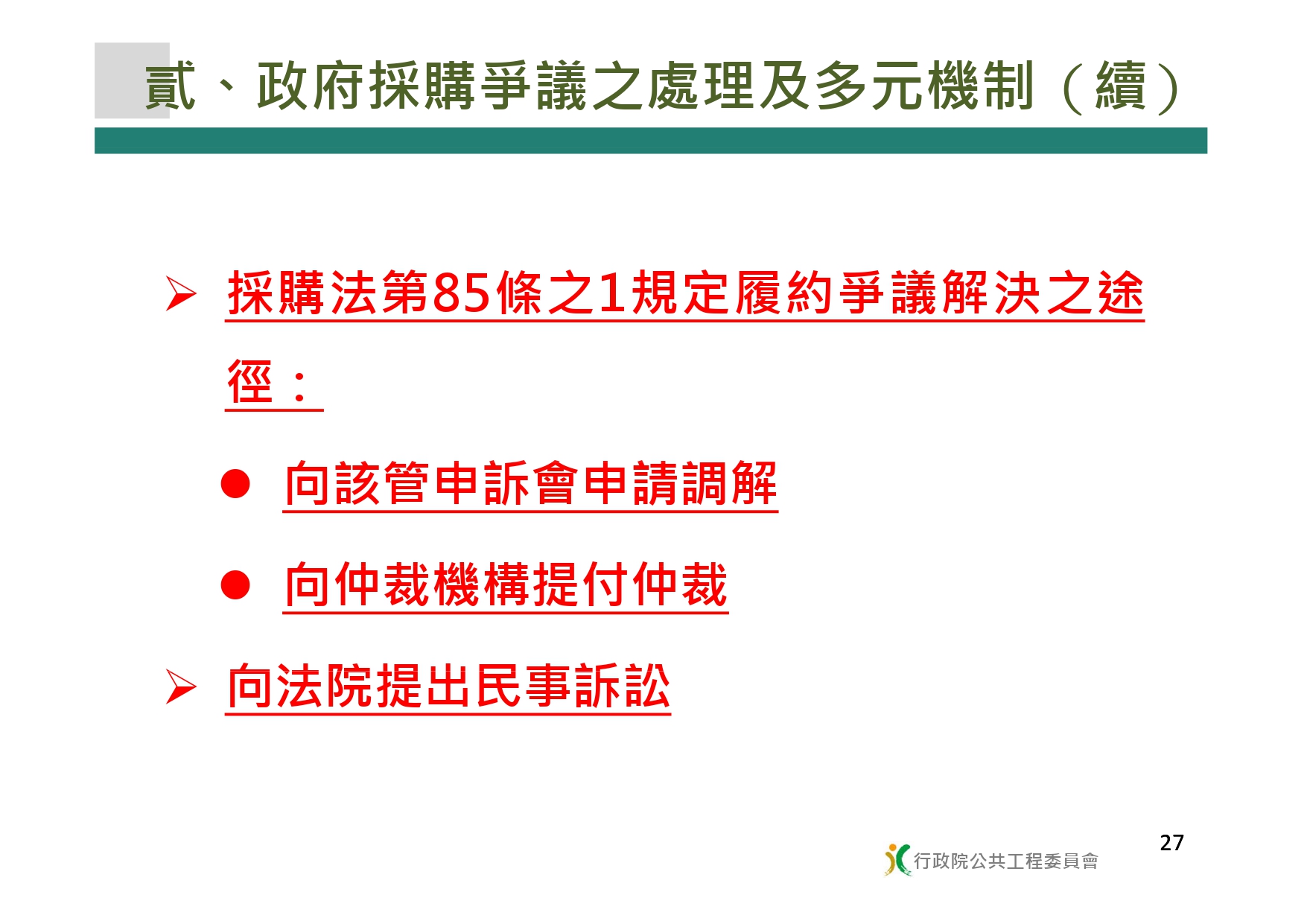 貳、政府採購爭議之處理及多元機制（續）

➢ 採購法第85條之1規定履約爭議解決之途徑：

● 向該管申訴會申請調解

● 向仲裁機構提付仲裁

➢ 向法院提出民事訴訟

27

行政院公共工程委員會